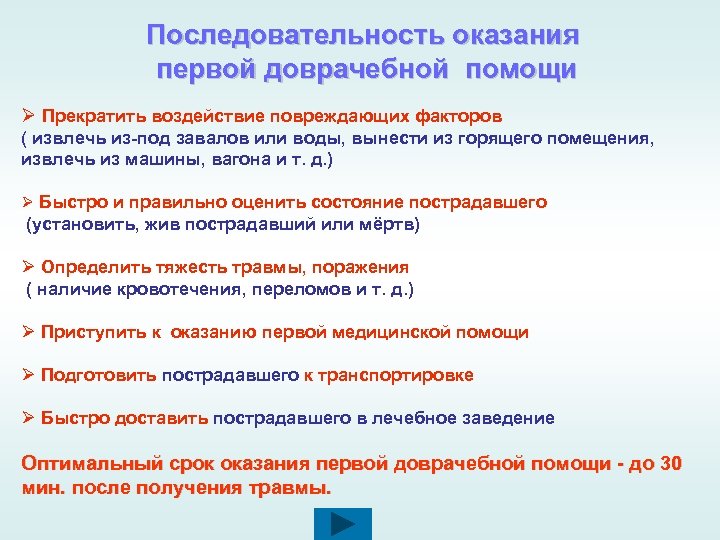 Последовательность оказания первой доврачебной помощи

➢ Прекратить воздействие повреждающих факторов ( извлечь из-под завалов или воды, вынести из горящего помещения, извлечь из машины, вагона и т. д.)

➢ Быстро и правильно оценить состояние пострадавшего (установить, жив пострадавший или мёртв)

➢ Определить тяжесть травмы, поражения ( наличие кровотечения, переломов и т. д.)

➢ Приступить к оказанию первой медицинской помощи

➢ Подготовить пострадавшего к транспортировке

➢ Быстро доставить пострадавшего в лечебное заведение

Оптимальный срок оказания первой доврачебной помощи - до 30 мин. после получения травмы.